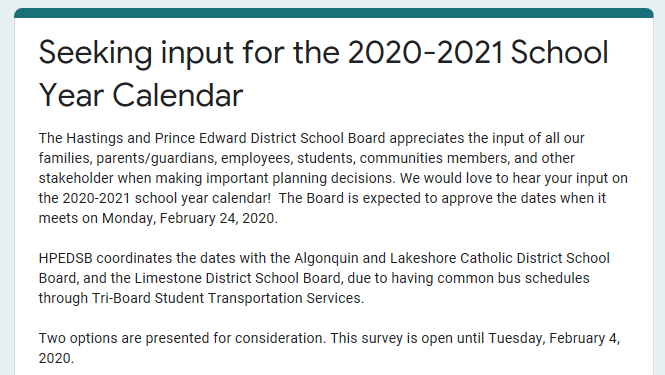 Seeking input for the 2020-2021 School Year Calendar

The Hastings and Prince Edward District School Board appreciates the input of all our families, parents/guardians, employees, students, communities members, and other stakeholder when making important planning decisions. We would love to hear your input on the 2020-2021 school year calendar! The Board is expected to approve the dates when it meets on Monday, February 24, 2020.

HPEDSB coordinates the dates with the Algonquin and Lakeshore Catholic District School Board, and the Limestone District School Board, due to having common bus schedules through Tri-Board Student Transportation Services.

Two options are presented for consideration. This survey is open until Tuesday, February 4, 2020.